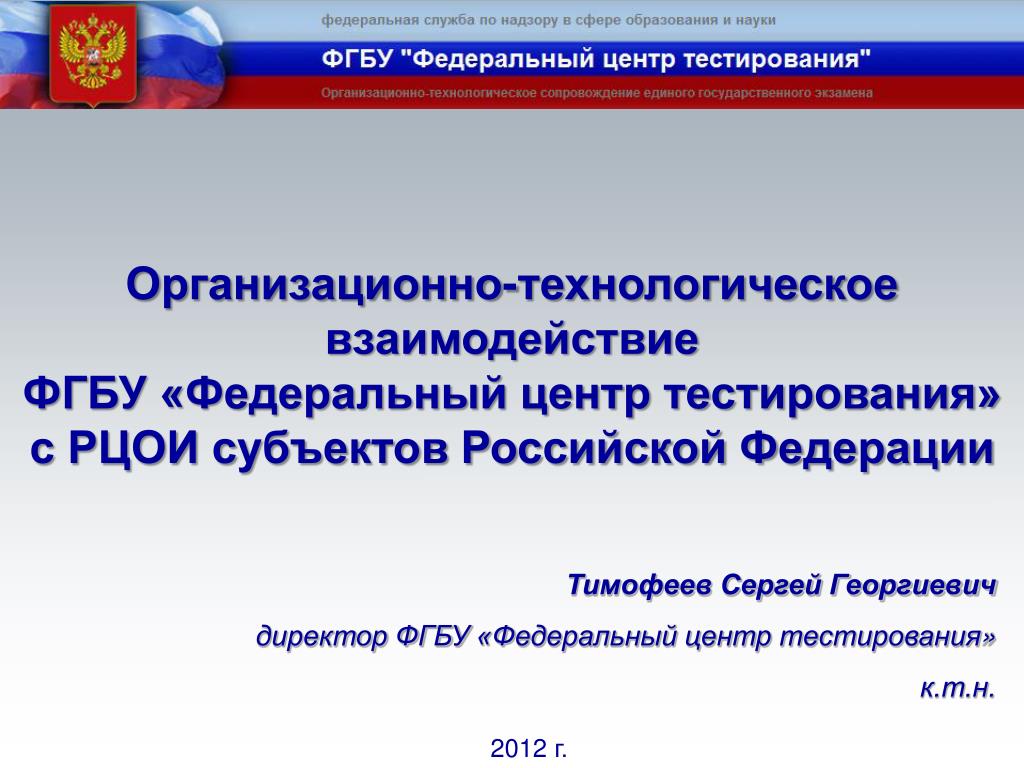 федеральная служба по надзору в сфере образования и науки

ФГБУ "Федеральный центр тестирования"

Организационно-технологическое сопровождение единого государственного экзамена

Организационно-технологическое взаимодействие
ФГБУ «Федеральный центр тестирования»
с РЦОИ субъектов Российской Федерации

Тимофеев Сергей Георгиевич

директор ФГБУ «Федеральный центр тестирования»

к.т.н.

2012 г.